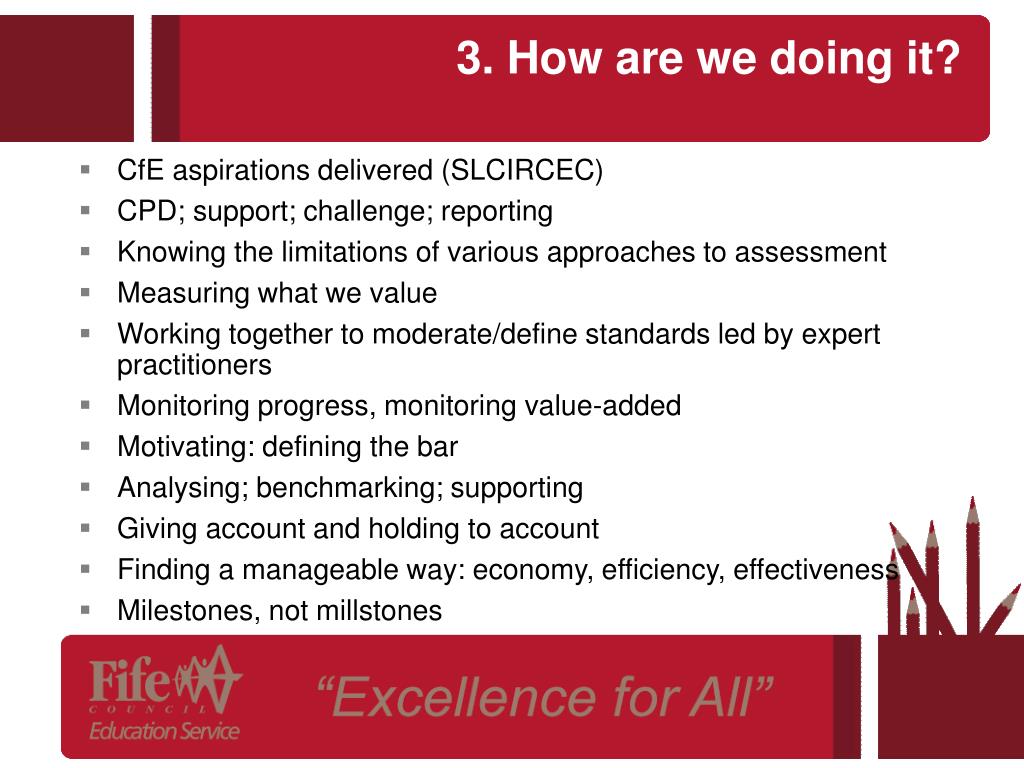 3. How are we doing it?

- CfE aspirations delivered (SLCIRCEC)
- CPD; support; challenge; reporting
- Knowing the limitations of various approaches to assessment
- Measuring what we value
- Working together to moderate/define standards led by expert practitioners
- Monitoring progress, monitoring value-added
- Motivating: defining the bar
- Analysing; benchmarking; supporting
- Giving account and holding to account
- Finding a manageable way: economy, efficiency, effectiveness
- Milestones, not millstones

Fife COUNCIL Education Service

“Excellence for All”